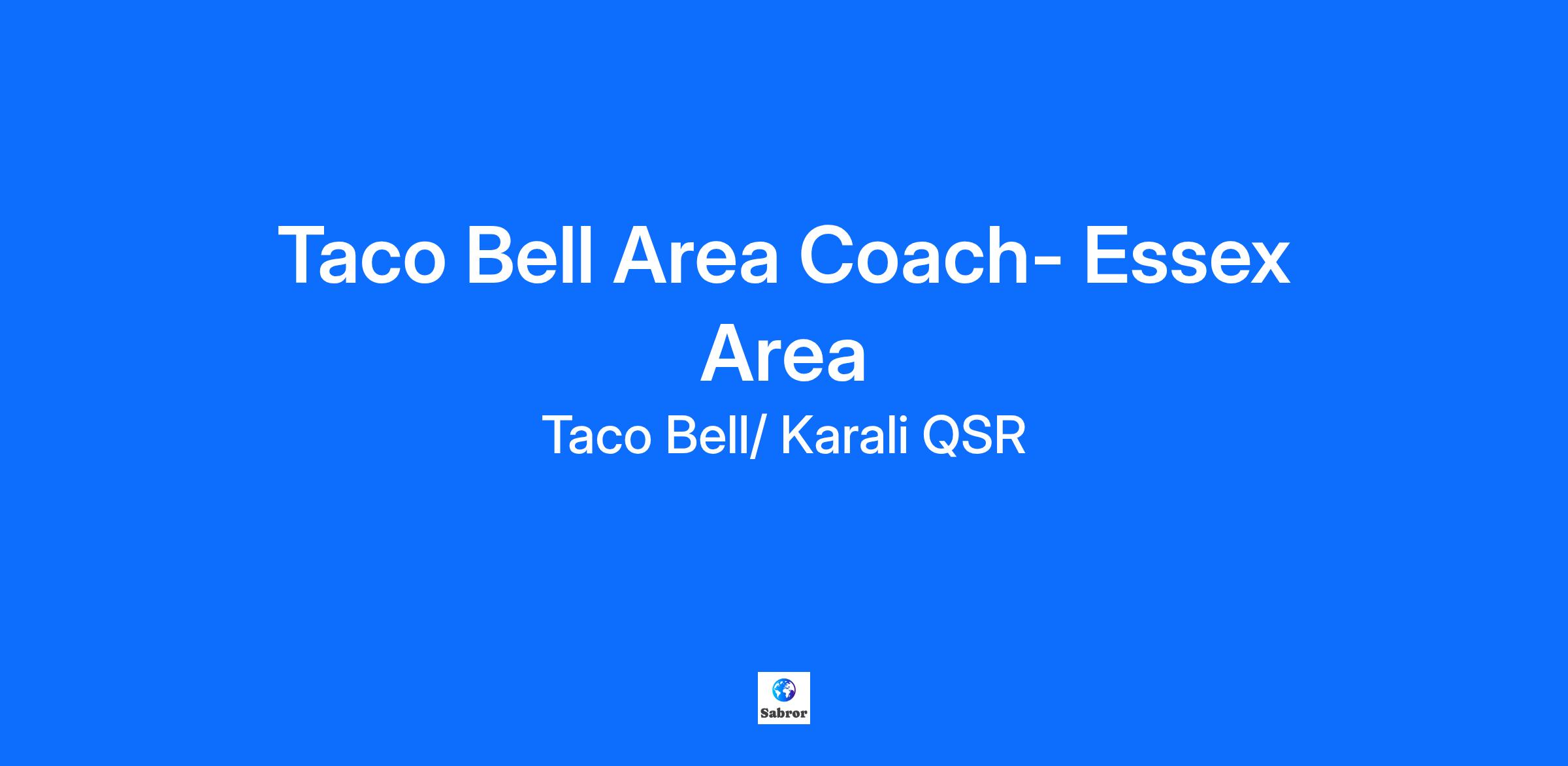 Taco Bell Area Coach- Essex Area

Taco Bell/ Karali QSR

Sabror